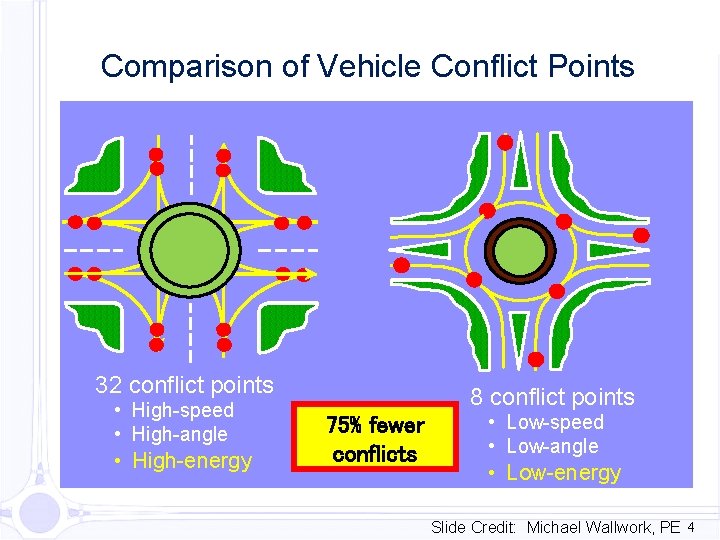 Comparison of Vehicle Conflict Points

32 conflict points
• High-speed
• High-angle
• High-energy

75% fewer conflicts

8 conflict points
• Low-speed
• Low-angle
• Low-energy

Slide Credit: Michael Wallwork, PE 4